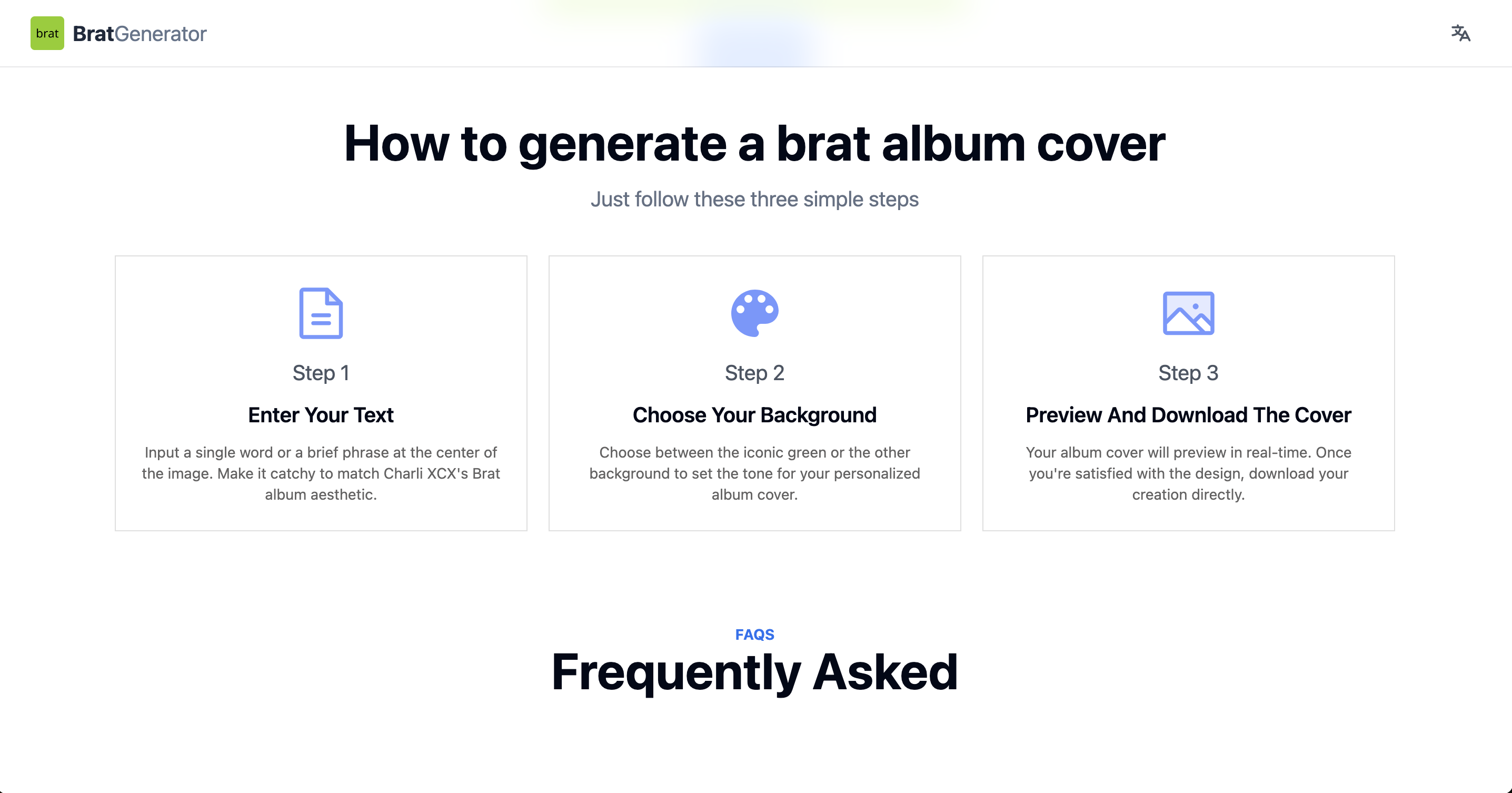 brat BratGenerator

How to generate a brat album cover

Just follow these three simple steps

Step 1

Enter Your Text

Input a single word or a brief phrase at the center of the image. Make it catchy to match Charli XCX's Brat album aesthetic.

Step 2

Choose Your Background

Choose between the iconic green or the other background to set the tone for your personalized album cover.

Step 3

Preview And Download The Cover

Your album cover will preview in real-time. Once you're satisfied with the design, download your creation directly.

FAQS

Frequently Asked